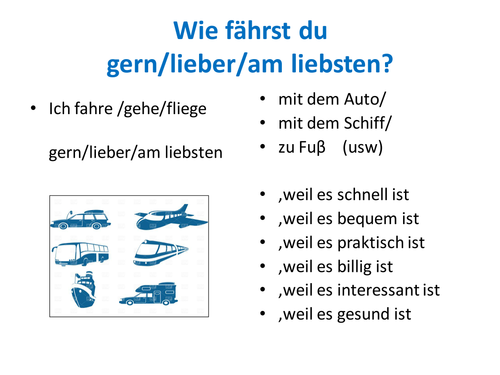 Wie fährst du gern/lieber/am liebsten?

• Ich fahre /gehe/fliege

gern/lieber/am liebsten

• mit dem Auto/
• mit dem Schiff/
• zu Fuβ (usw)

• ,weil es schnell ist
• ,weil es bequem ist
• ,weil es praktisch ist
• ,weil es billig ist
• ,weil es interessant ist
• ,weil es gesund ist